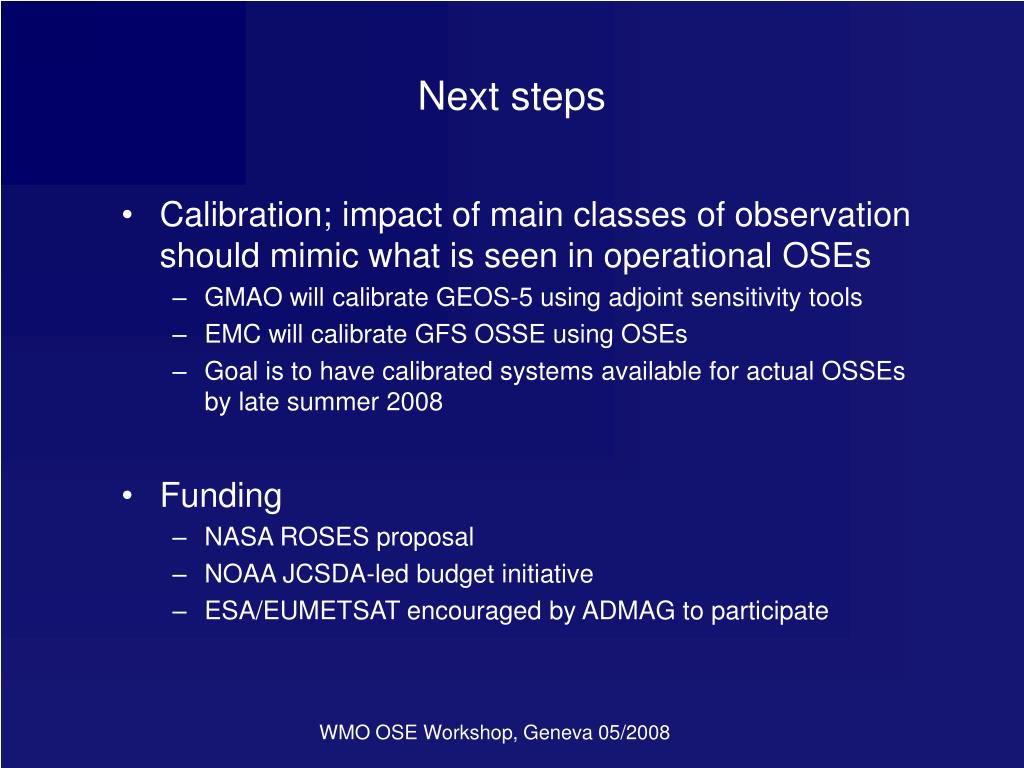 Next steps

• Calibration; impact of main classes of observation should mimic what is seen in operational OSEs
– GMAO will calibrate GEOS-5 using adjoint sensitivity tools
– EMC will calibrate GFS OSSE using OSEs
– Goal is to have calibrated systems available for actual OSSEs by late summer 2008

• Funding
– NASA ROSES proposal
– NOAA JCSDA-led budget initiative
– ESA/EUMETSAT encouraged by ADMAG to participate

WMO OSE Workshop, Geneva 05/2008